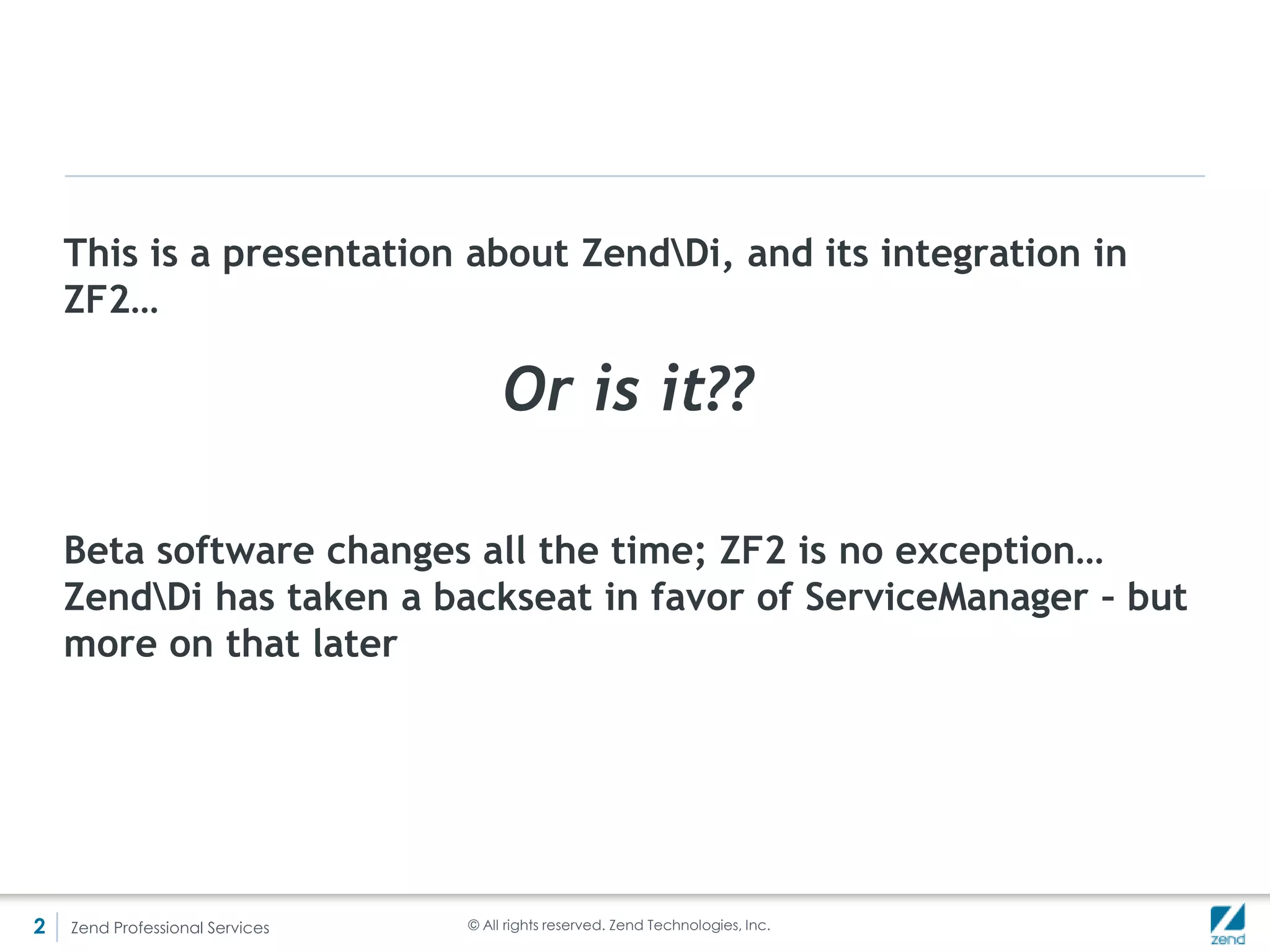 This is a presentation about Zend\Di, and its integration in ZF2…

Or is it??

Beta software changes all the time; ZF2 is no exception… Zend\Di has taken a backseat in favor of ServiceManager - but more on that later

2 Zend Professional Services © All rights reserved. Zend Technologies, Inc. zend